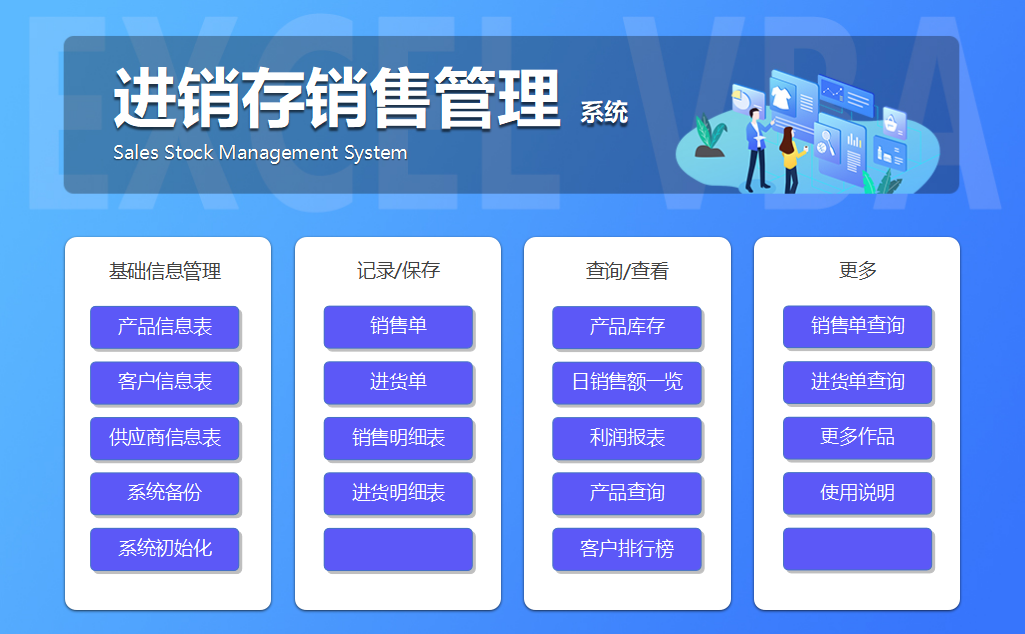 EXCEL VBA

进销存销售管理 系统
Sales Stock Management System

基础信息管理
产品信息表
客户信息表
供应商信息表
系统备份
系统初始化

记录/保存
销售单
进货单
销售明细表
进货明细表

查询/查看
产品库存
日销售额一览
利润报表
产品查询
客户排行榜

更多
销售单查询
进货单查询
更多作品
使用说明